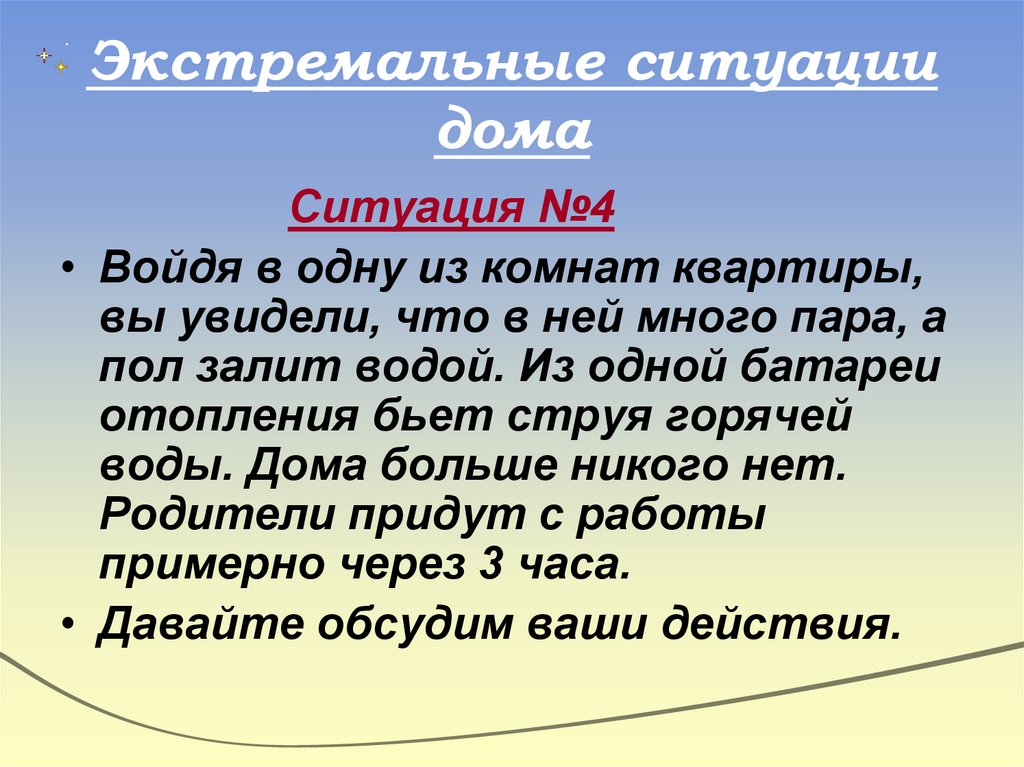 Экстремальные ситуации дома

Ситуация №4

• Войдя в одну из комнат квартиры, вы увидели, что в ней много пара, а пол залит водой. Из одной батареи отопления бьет струя горячей воды. Дома больше никого нет. Родители придут с работы примерно через 3 часа.

• Давайте обсудим ваши действия.